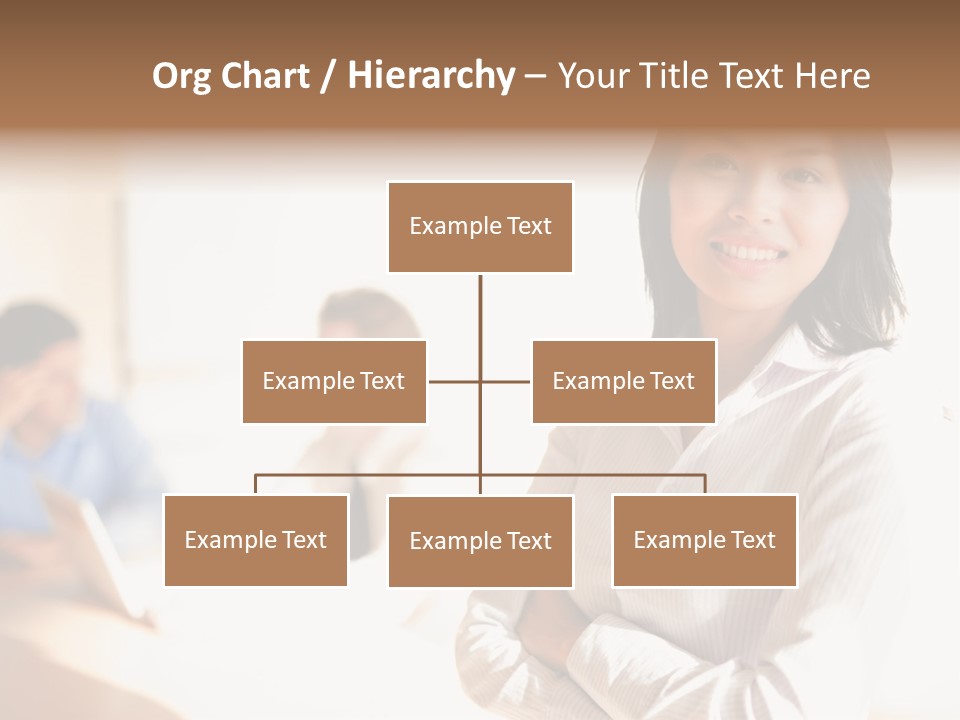 Org Chart / Hierarchy – Your Title Text Here

Example Text

Example Text

Example Text

Example Text

Example Text

Example Text